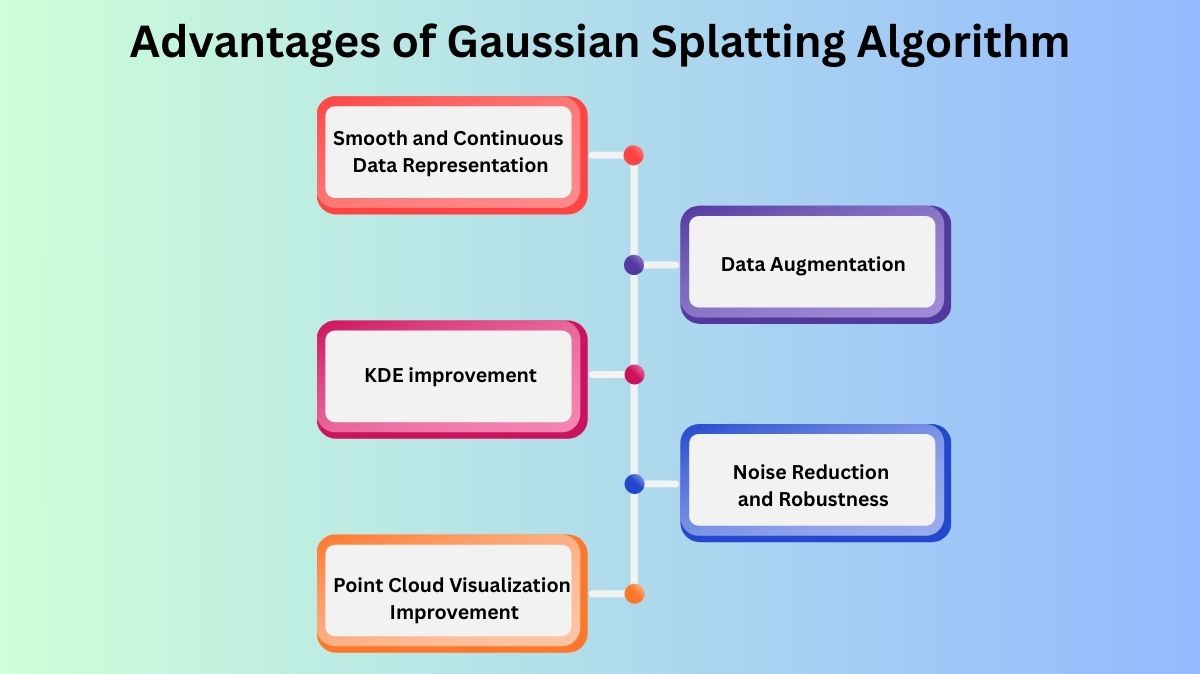 Advantages of Gaussian Splatting Algorithm

Smooth and Continuous Data Representation

Data Augmentation

KDE improvement

Noise Reduction and Robustness

Point Cloud Visualization Improvement